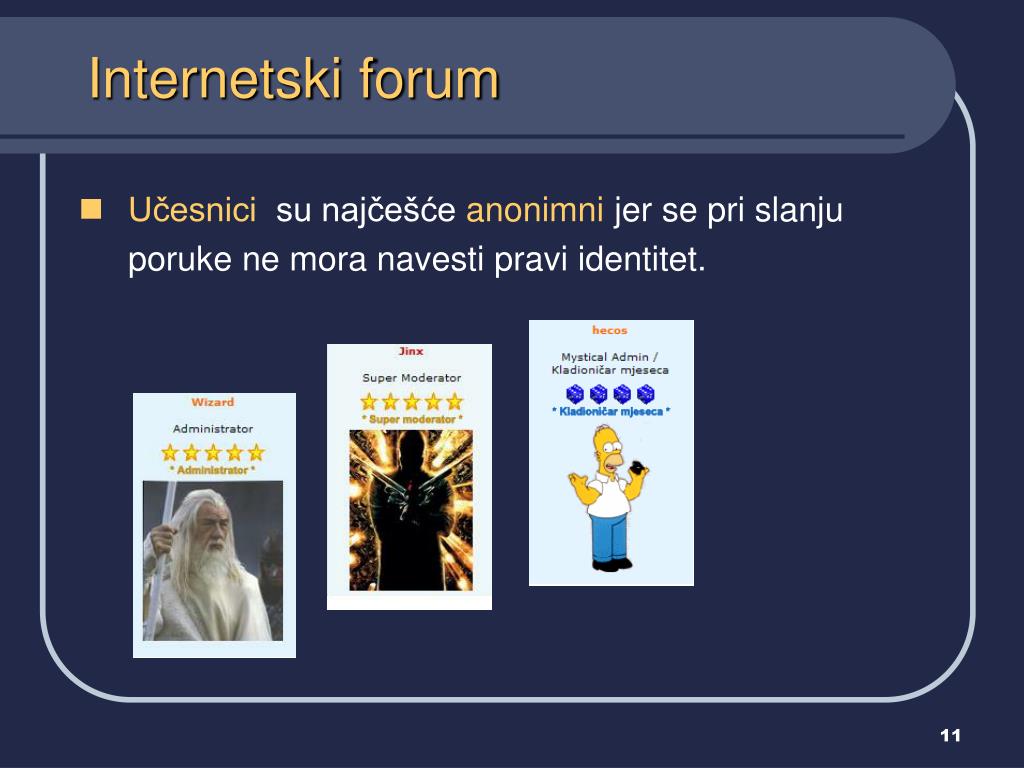 Internetski forum

Učesnici su najčešće anonimni jer se pri slanju poruke ne mora navesti pravi identitet.

Wizard

Administrator

* Administrator *

Jinx

Super Moderator

* Super moderator *

hecos

Mystical Admin / Kladioničar mjeseca

* Kladioničar mjeseca *

11